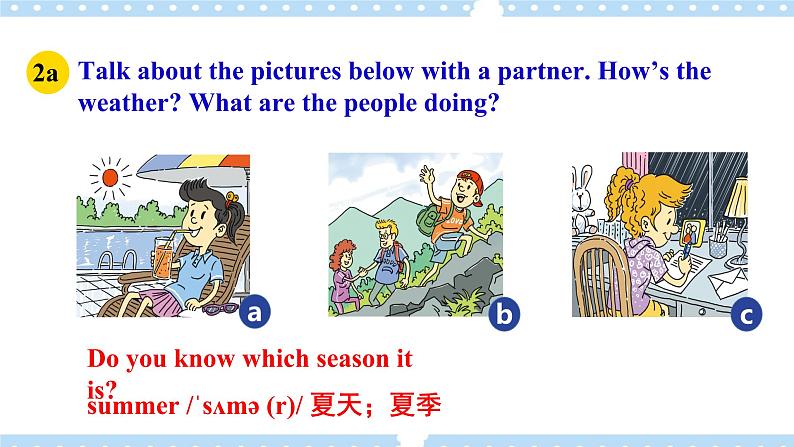 2a Talk about the pictures below with a partner. How's the weather? What are the people doing?

a

b

c

Do you know which season it is?

summer /ˈsʌmə (r)/ 夏天；夏季